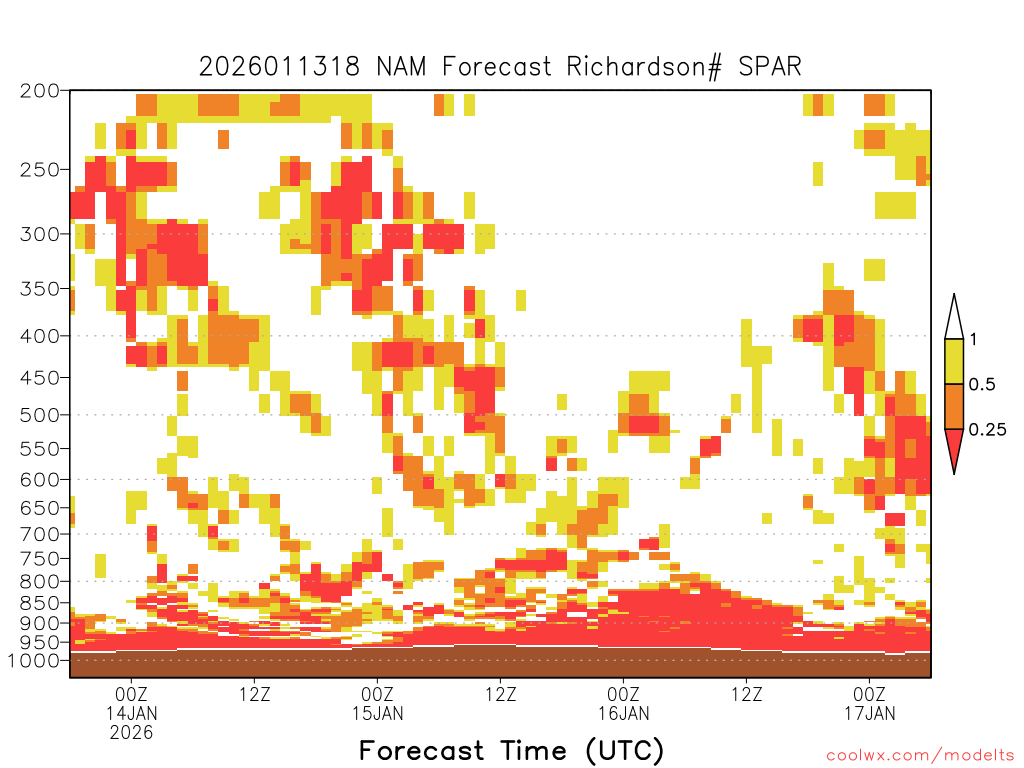 2026011318 NAM Forecast Richardson# SPAR

200
250
300
350
400
450
500
550
600
650
700
750
800
850
900
950
1000

1
0.5
0.25

00Z
14JAN
2026
12Z
00Z
15JAN
12Z
00Z
16JAN
12Z
00Z
17JAN

Forecast Time (UTC)

coolwx.com/modelts